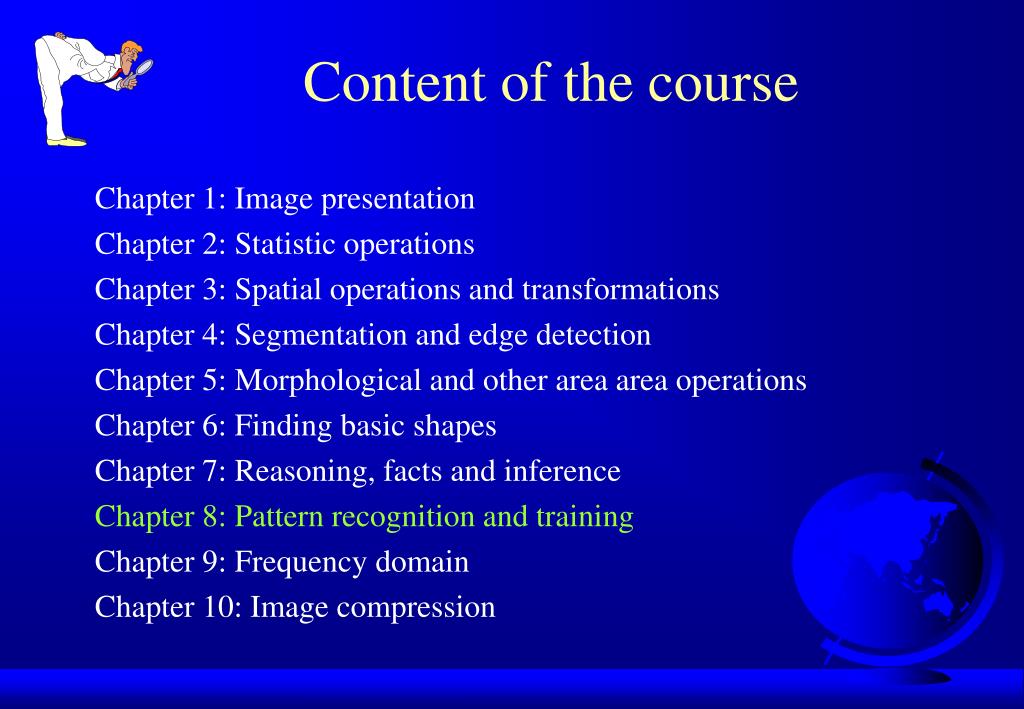 Content of the course

Chapter 1: Image presentation
Chapter 2: Statistic operations
Chapter 3: Spatial operations and transformations
Chapter 4: Segmentation and edge detection
Chapter 5: Morphological and other area area operations
Chapter 6: Finding basic shapes
Chapter 7: Reasoning, facts and inference
Chapter 8: Pattern recognition and training
Chapter 9: Frequency domain
Chapter 10: Image compression